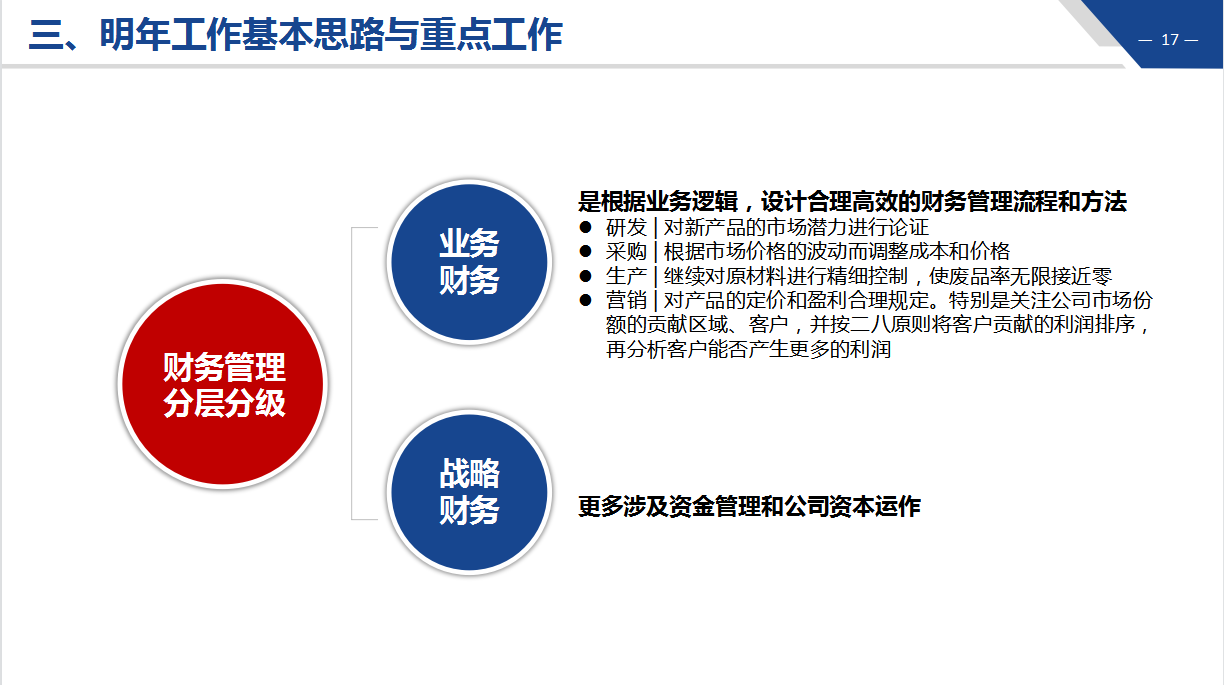 三、明年工作基本思路与重点工作

— 17 —

财务管理
分层分级

业务
财务

是根据业务逻辑，设计合理高效的财务管理流程和方法
● 研发 | 对新产品的市场潜力进行论证
● 采购 | 根据市场价格的波动而调整成本和价格
● 生产 | 继续对原材料进行精细控制，使废品率无限接近零
● 营销 | 对产品的定价和盈利合理规定。特别是关注公司市场份额的贡献区域、客户，并按二八原则将客户贡献的利润排序，再分析客户能否产生更多的利润

战略
财务

更多涉及资金管理和公司资本运作